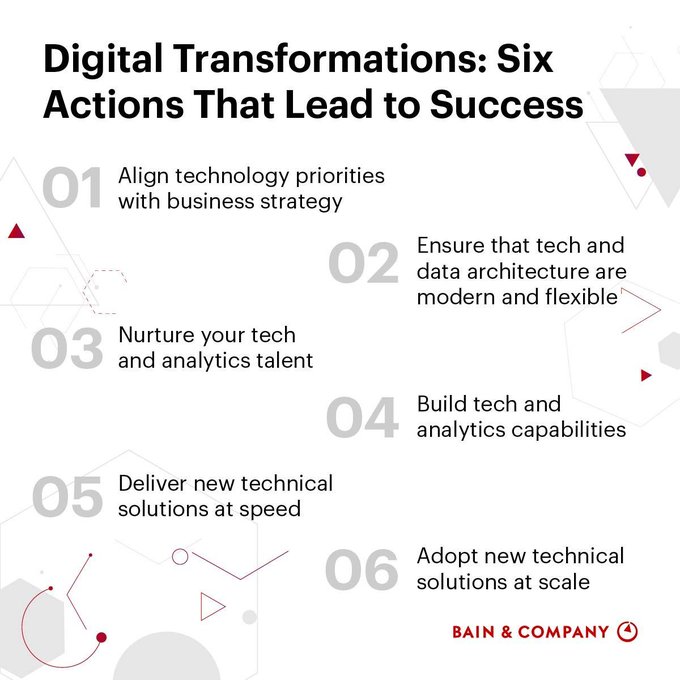 Digital Transformations: Six Actions That Lead to Success

01 Align technology priorities with business strategy

02 Ensure that tech and data architecture are modern and flexible

03 Nurture your tech and analytics talent

04 Build tech and analytics capabilities

05 Deliver new technical solutions at speed

06 Adopt new technical solutions at scale

BAIN & COMPANY